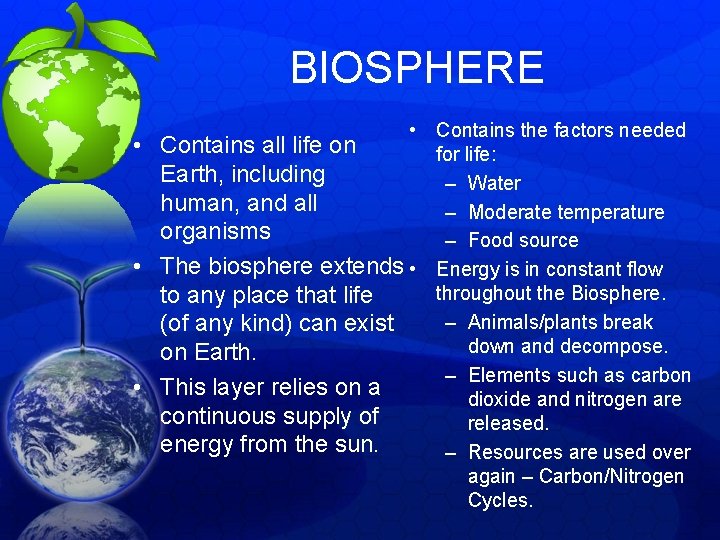 BIOSPHERE

• Contains all life on Earth, including human, and all organisms
• The biosphere extends to any place that life (of any kind) can exist on Earth.
• This layer relies on a continuous supply of energy from the sun.

• Contains the factors needed for life:
– Water
– Moderate temperature
– Food source
• Energy is in constant flow throughout the Biosphere.
– Animals/plants break down and decompose.
– Elements such as carbon dioxide and nitrogen are released.
– Resources are used over again – Carbon/Nitrogen Cycles.